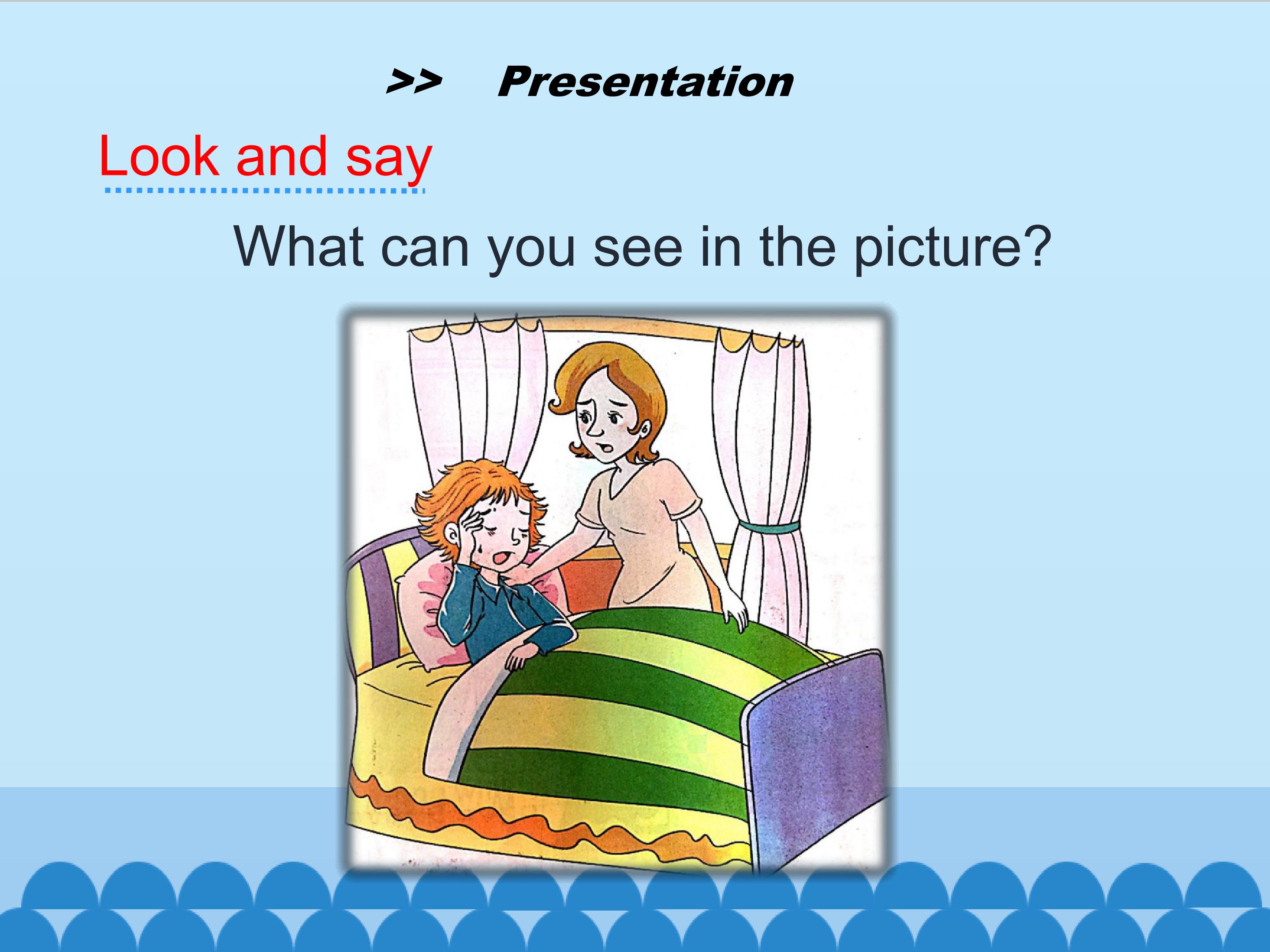 >> Presentation

Look and say

What can you see in the picture?